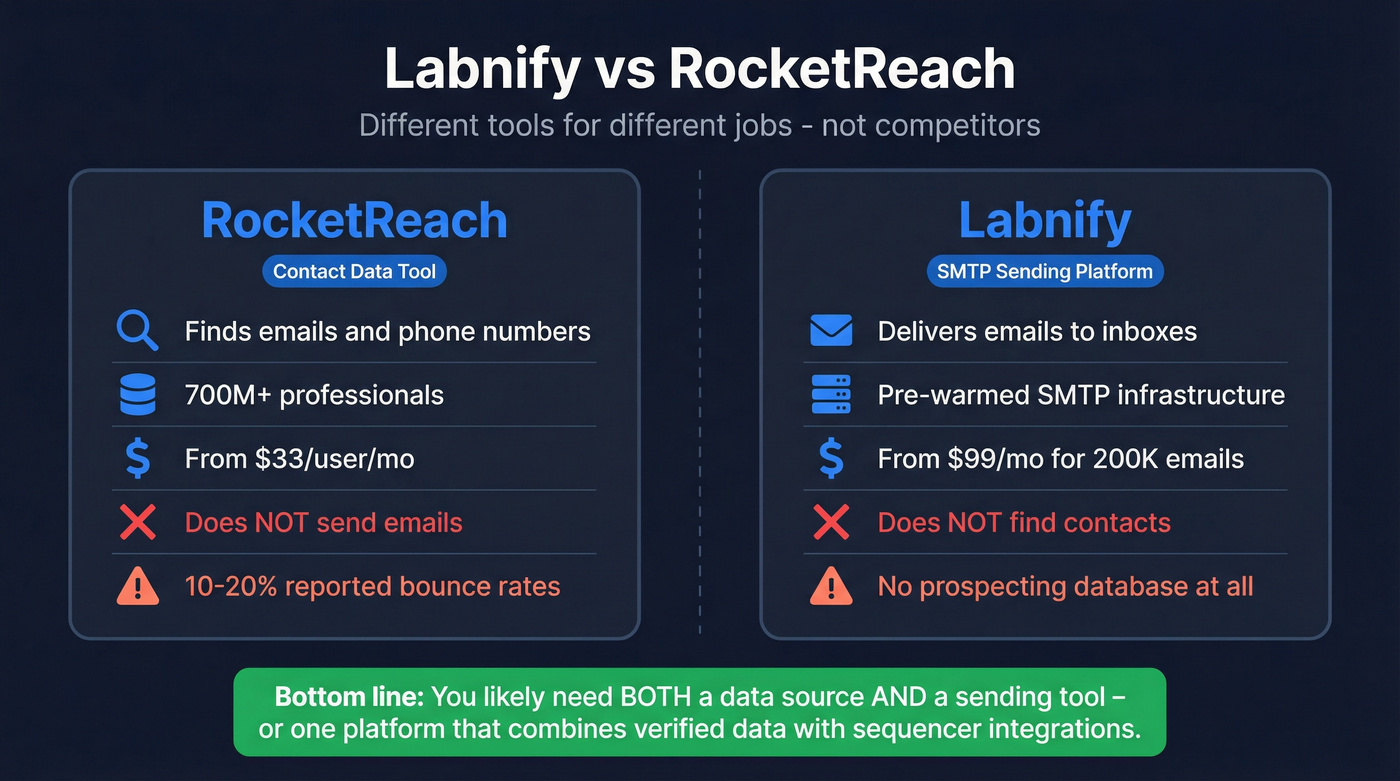 Labnify vs RocketReach

Different tools for different jobs - not competitors

RocketReach

Contact Data Tool

Finds emails and phone numbers

700M+ professionals

From $33/user/mo

Does NOT send emails

10-20% reported bounce rates

Labnify

SMTP Sending Platform

Delivers emails to inboxes

Pre-warmed SMTP infrastructure

From $99/mo for 200K emails

Does NOT find contacts

No prospecting database at all

Bottom line: You likely need BOTH a data source AND a sending tool – or one platform that combines verified data with sequencer integrations.